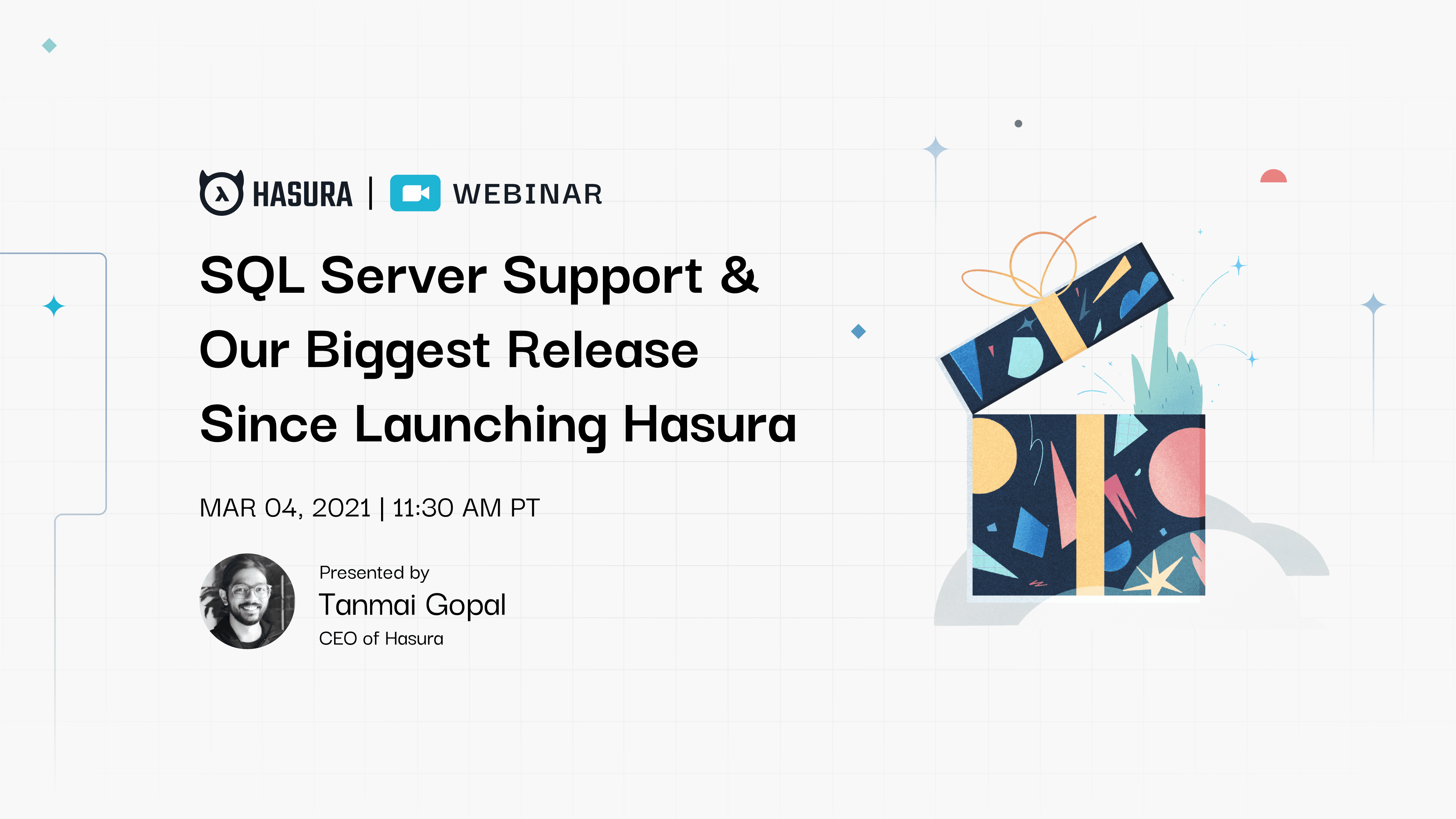 HASURA | WEBINAR

SQL Server Support & Our Biggest Release Since Launching Hasura

MAR 04, 2021 | 11:30 AM PT

Presented by
Tanmai Gopal
CEO of Hasura